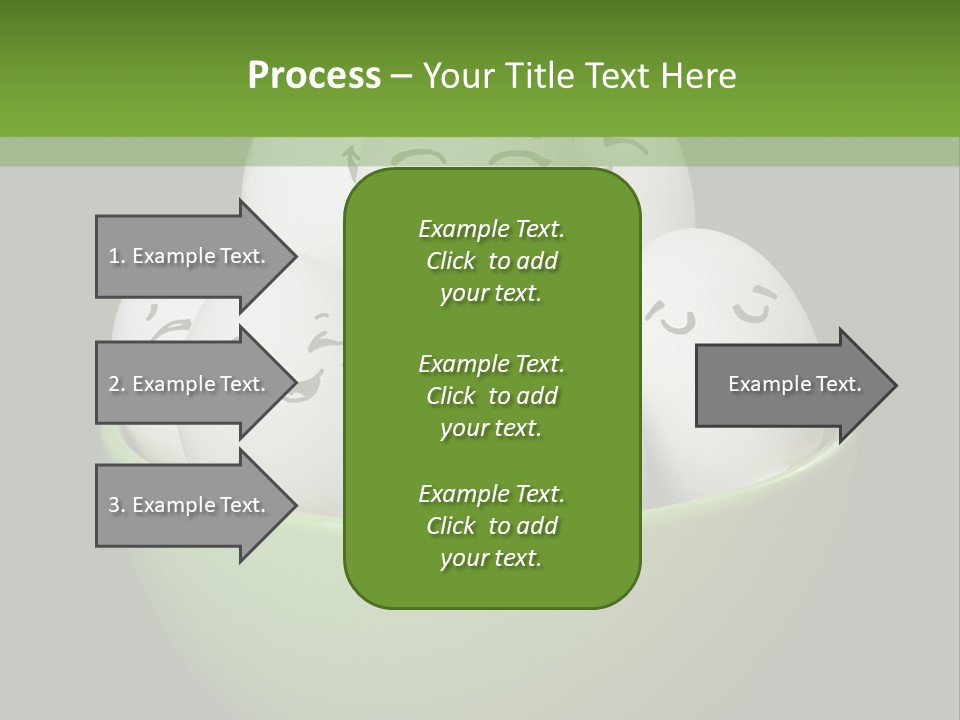 Process – Your Title Text Here

1. Example Text.

2. Example Text.

3. Example Text.

Example Text. Click to add your text.

Example Text. Click to add your text.

Example Text. Click to add your text.

Example Text.